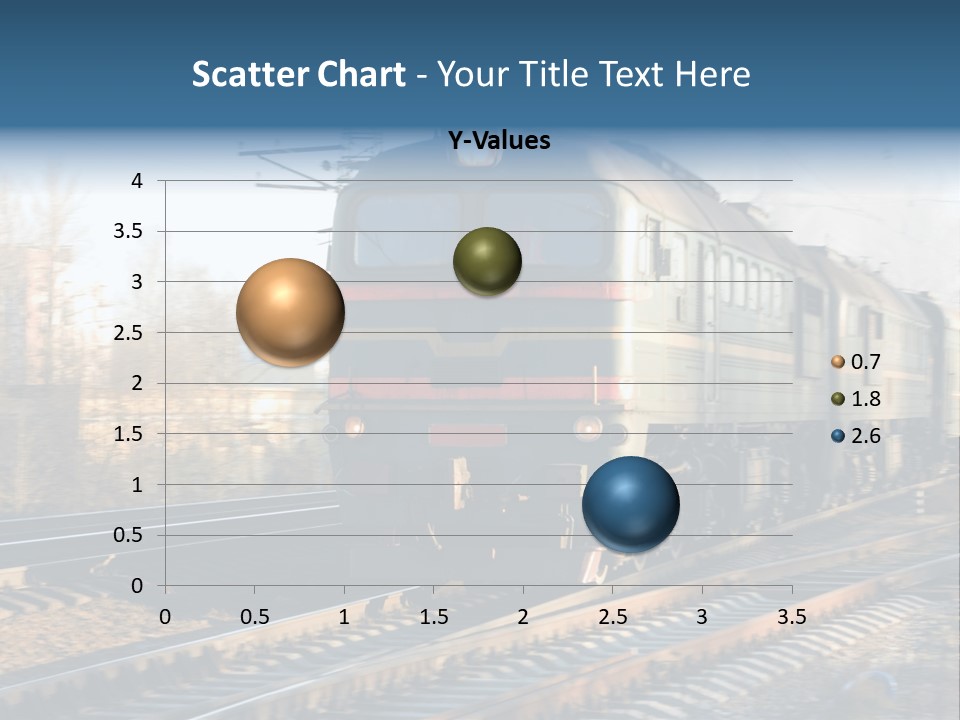 Scatter Chart - Your Title Text Here

Y-Values

4
3.5
3
2.5
2
1.5
1
0.5
0

0 0.5 1 1.5 2 2.5 3 3.5

0.7
1.8
2.6